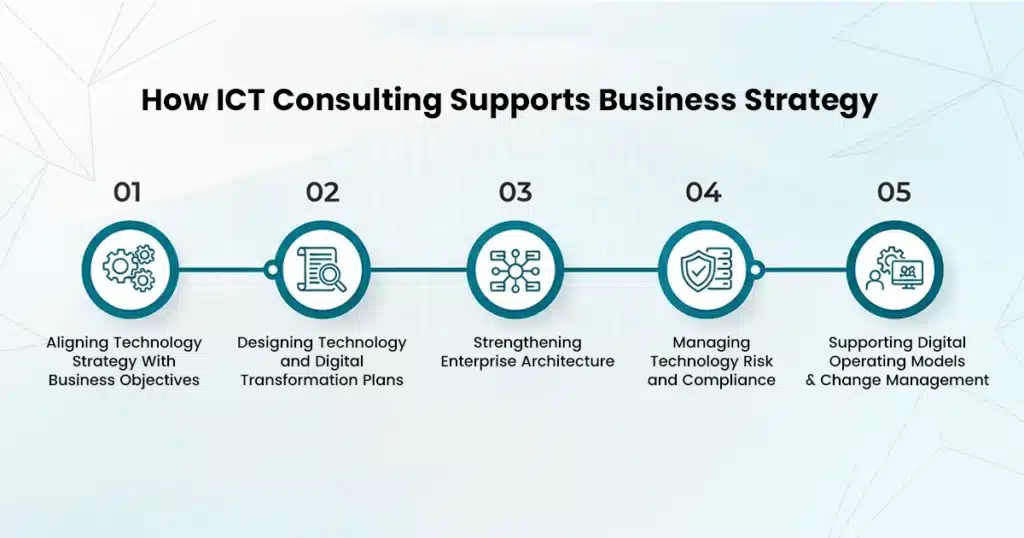 How ICT Consulting Supports Business Strategy

01
Aligning Technology Strategy With Business Objectives

02
Designing Technology and Digital Transformation Plans

03
Strengthening Enterprise Architecture

04
Managing Technology Risk and Compliance

05
Supporting Digital Operating Models & Change Management